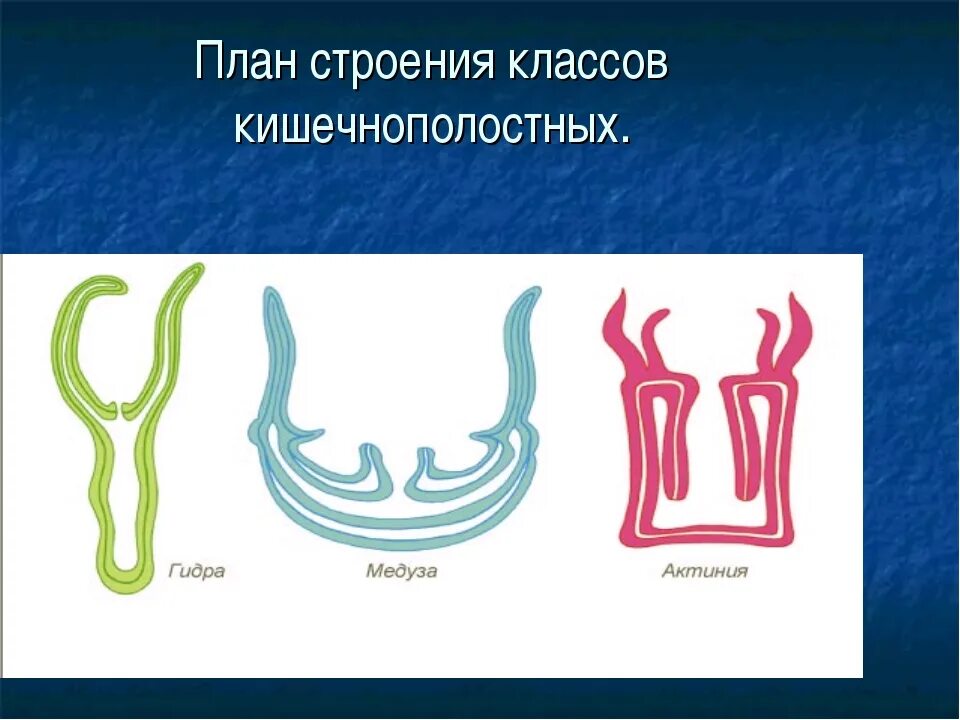 План строения классов кишечнополостных.

Гидра

Медуза

Актиния